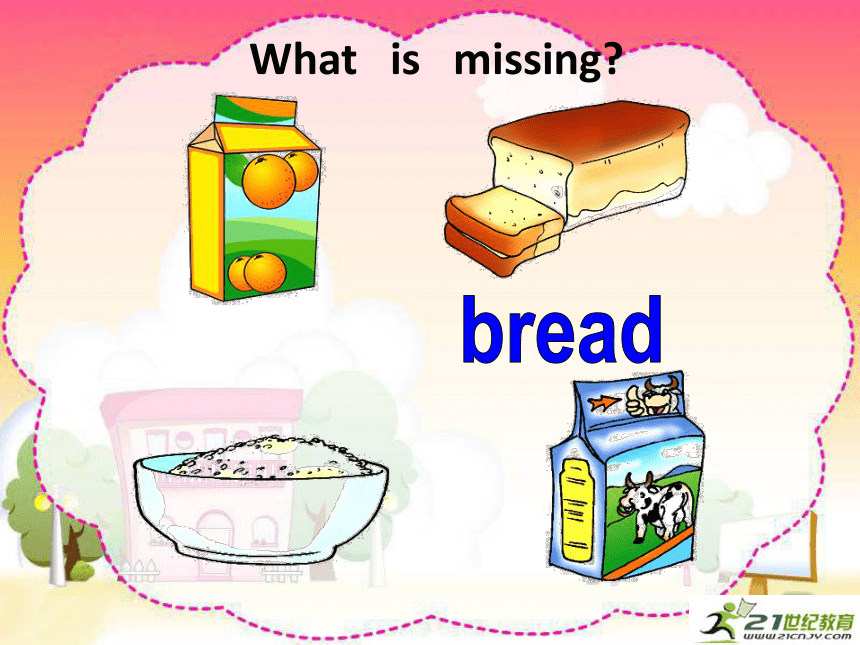 What is missing?

bread

21世纪教育
www.21cnjy.com